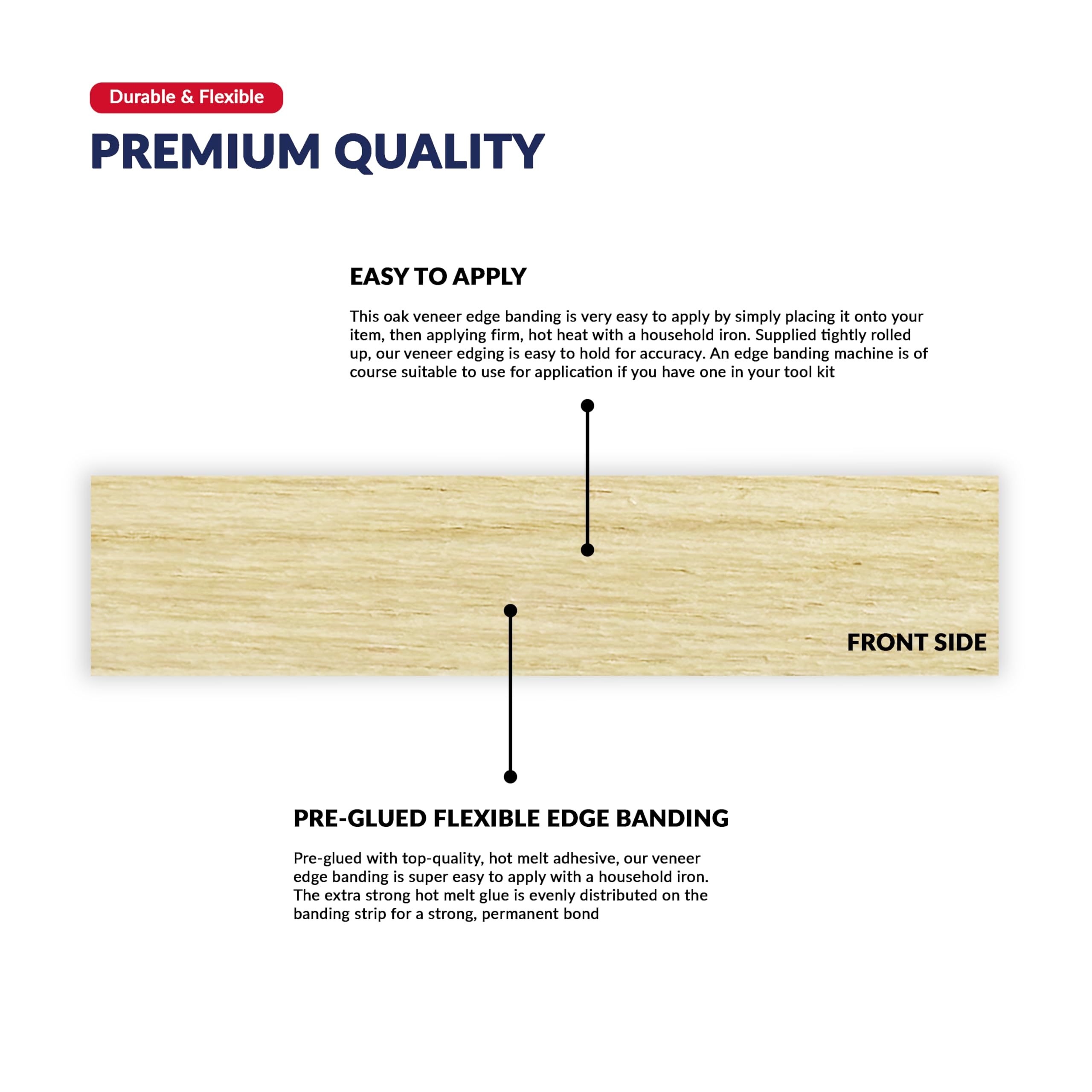 Durable & Flexible

PREMIUM QUALITY

EASY TO APPLY

This oak veneer edge banding is very easy to apply by simply placing it onto your item, then applying firm, hot heat with a household iron. Supplied tightly rolled up, our veneer edging is easy to hold for accuracy. An edge banding machine is of course suitable to use for application if you have one in your tool kit

FRONT SIDE

PRE-GLUED FLEXIBLE EDGE BANDING

Pre-glued with top-quality, hot melt adhesive, our veneer edge banding is super easy to apply with a household iron. The extra strong hot melt glue is evenly distributed on the banding strip for a strong, permanent bond